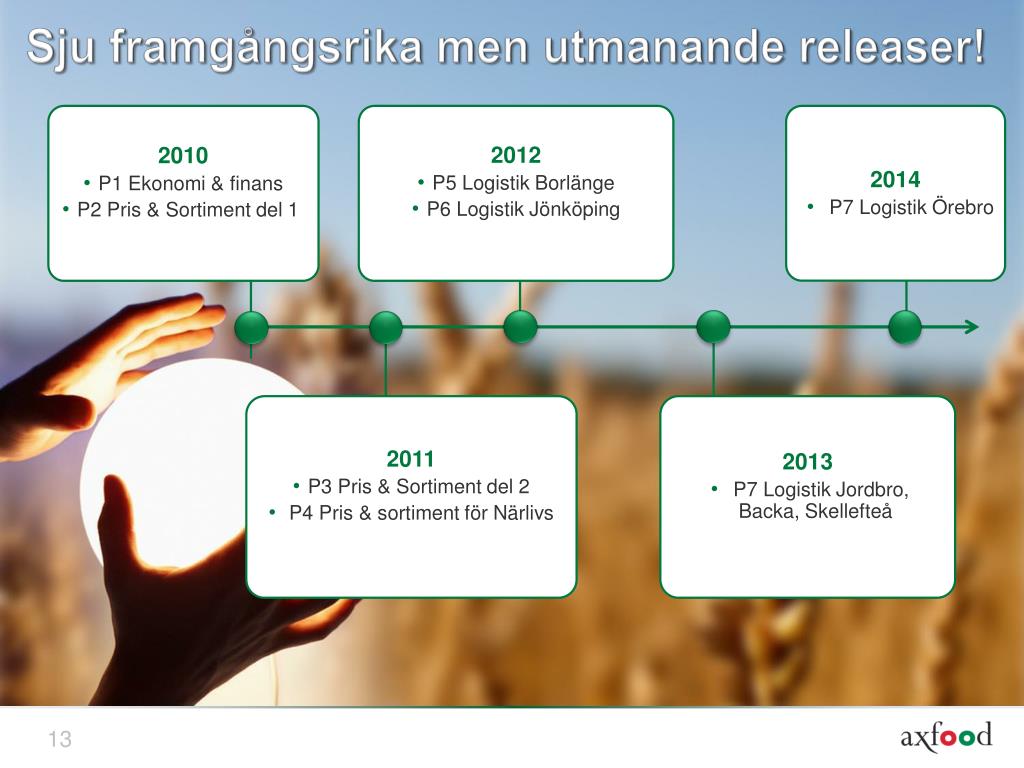 Sju framgångsrika men utmanande releaser!

2010
• P1 Ekonomi & finans
• P2 Pris & Sortiment del 1

2012
• P5 Logistik Borlänge
• P6 Logistik Jönköping

2014
• P7 Logistik Örebro

2011
• P3 Pris & Sortiment del 2
• P4 Pris & sortiment för Närlivs

2013
• P7 Logistik Jordbro, Backa, Skellefteå

13

axfood